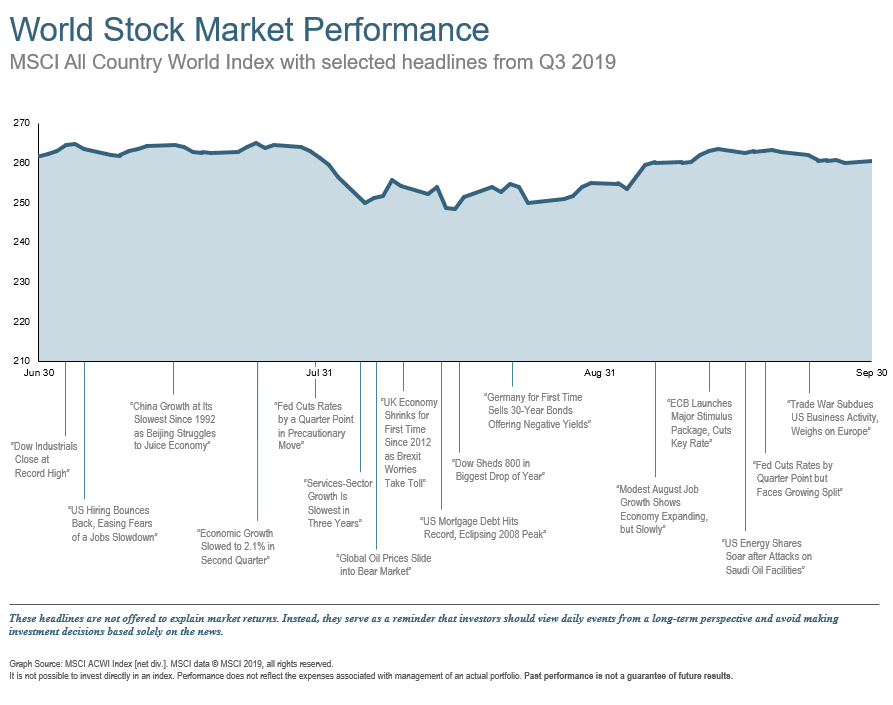 World Stock Market Performance

MSCI All Country World Index with selected headlines from Q3 2019

270
260
250
240
230
220
210

Jun 30
Jul 31
Aug 31
Sep 30

"Dow Industrials Close at Record High"

"US Hiring Bounces Back, Easing Fears of a Jobs Slowdown"

"China Growth at Its Slowest Since 1992 as Beijing Struggles to Juice Economy"

"Economic Growth Slowed to 2.1% in Second Quarter"

"Fed Cuts Rates by a Quarter Point in Precautionary Move"

"Services-Sector Growth Is Slowest in Three Years"

"Global Oil Prices Slide into Bear Market"

"UK Economy Shrinks for First Time Since 2012 as Brexit Worries Take Toll"

"US Mortgage Debt Hits Record, Eclipsing 2008 Peak"

"Dow Sheds 800 in Biggest Drop of Year"

"Germany for First Time Sells 30-Year Bonds Offering Negative Yields"

"Modest August Job Growth Shows Economy Expanding, but Slowly"

"ECB Launches Major Stimulus Package, Cuts Key Rate"

"US Energy Shares Soar after Attacks on Saudi Oil Facilities"

"Fed Cuts Rates by Quarter Point but Faces Growing Split"

"Trade War Subdues US Business Activity, Weighs on Europe"

These headlines are not offered to explain market returns. Instead, they serve as a reminder that investors should view daily events from a long-term perspective and avoid making investment decisions based solely on the news.

Graph Source: MSCI ACWI Index [net div.]. MSCI data © MSCI 2019, all rights reserved.
It is not possible to invest directly in an index. Performance does not reflect the expenses associated with management of an actual portfolio. Past performance is not a guarantee of future results.